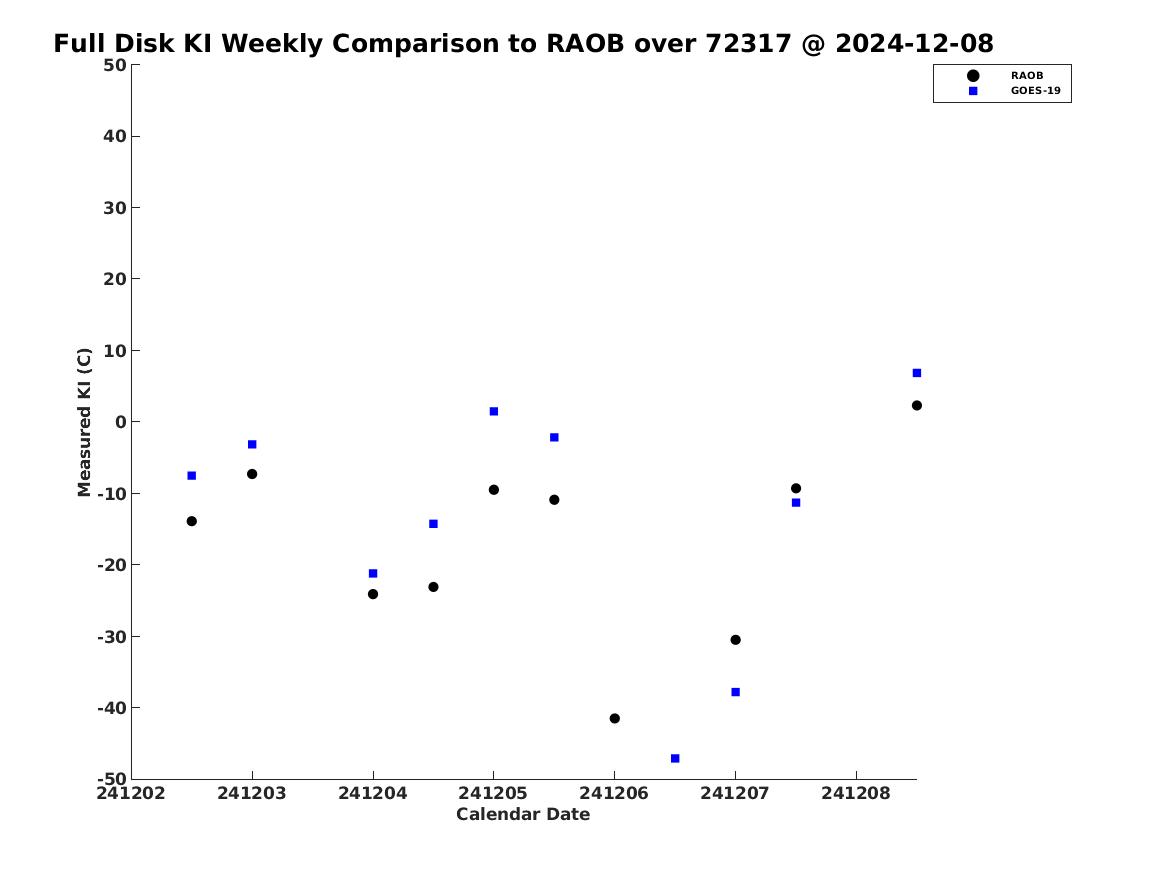 Full Disk KI Weekly Comparison to RAOB over 72317 @ 2024-12-08

RAOB
GOES-19

Measured KI (C)

50
40
30
20
10
0
-10
-20
-30
-40
-50

241202 241203 241204 241205 241206 241207 241208

Calendar Date